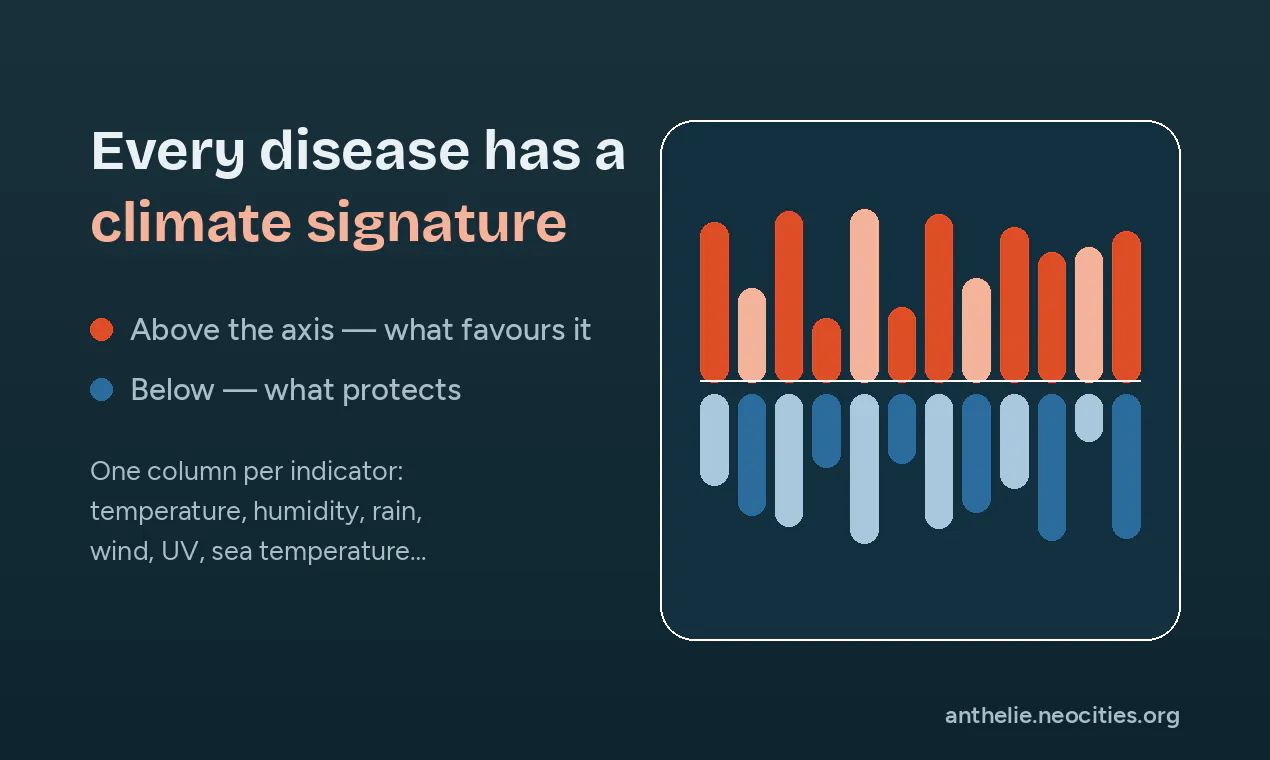 Every disease has a climate signature

Above the axis — what favours it

Below — what protects

One column per indicator: temperature, humidity, rain, wind, UV, sea temperature…

anthelie.neocities.org